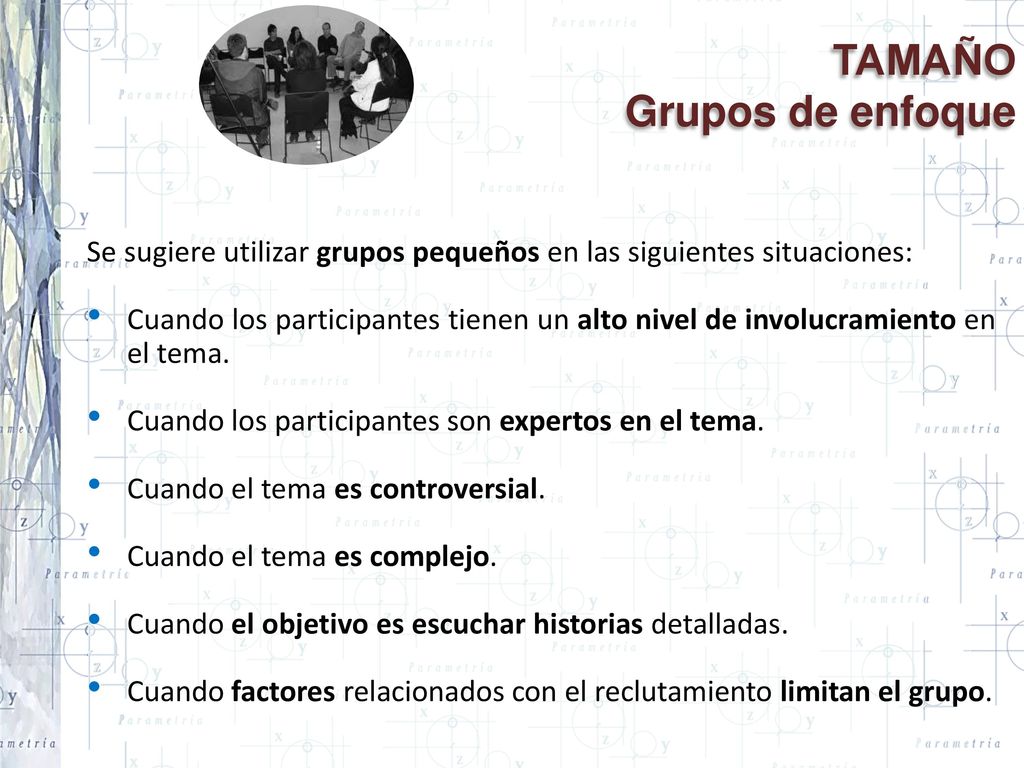 TAMAÑO
Grupos de enfoque

Se sugiere utilizar grupos pequeños en las siguientes situaciones:

• Cuando los participantes tienen un alto nivel de involucramiento en el tema.

• Cuando los participantes son expertos en el tema.

• Cuando el tema es controversial.

• Cuando el tema es complejo.

• Cuando el objetivo es escuchar historias detalladas.

• Cuando factores relacionados con el reclutamiento limitan el grupo.